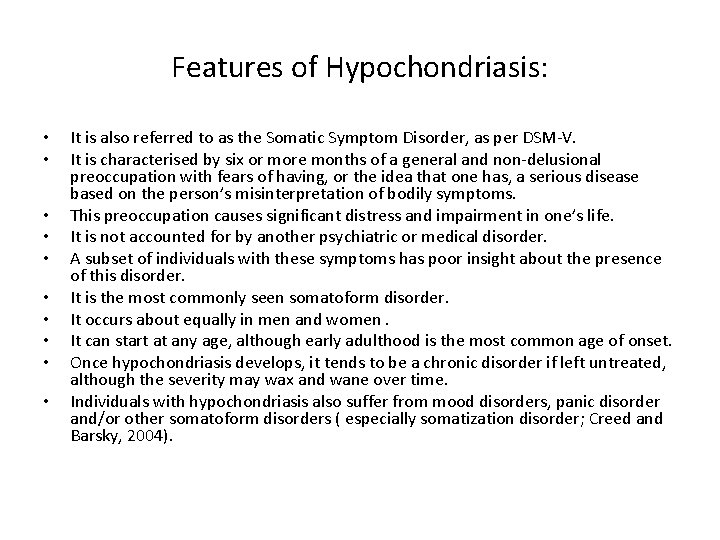 Features of Hypochondriasis:

• It is also referred to as the Somatic Symptom Disorder, as per DSM-V.
• It is characterised by six or more months of a general and non-delusional preoccupation with fears of having, or the idea that one has, a serious disease based on the person's misinterpretation of bodily symptoms.
• This preoccupation causes significant distress and impairment in one's life.
• It is not accounted for by another psychiatric or medical disorder.
• A subset of individuals with these symptoms has poor insight about the presence of this disorder.
• It is the most commonly seen somatoform disorder.
• It occurs about equally in men and women .
• It can start at any age, although early adulthood is the most common age of onset.
• Once hypochondriasis develops, it tends to be a chronic disorder if left untreated, although the severity may wax and wane over time.
• Individuals with hypochondriasis also suffer from mood disorders, panic disorder and/or other somatoform disorders ( especially somatization disorder; Creed and Barsky, 2004).